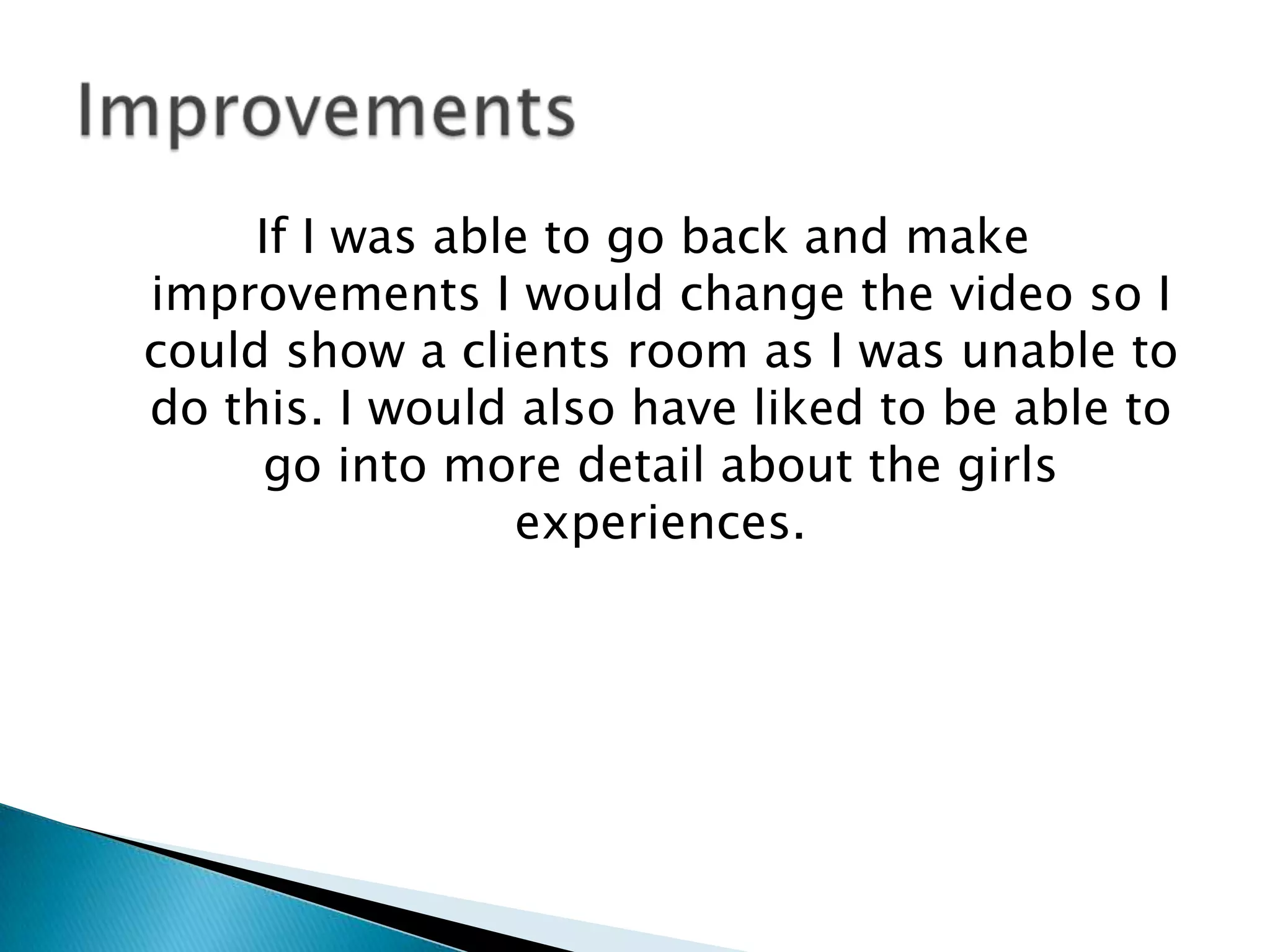 Improvements

If I was able to go back and make improvements I would change the video so I could show a clients room as I was unable to do this. I would also have liked to be able to go into more detail about the girls experiences.